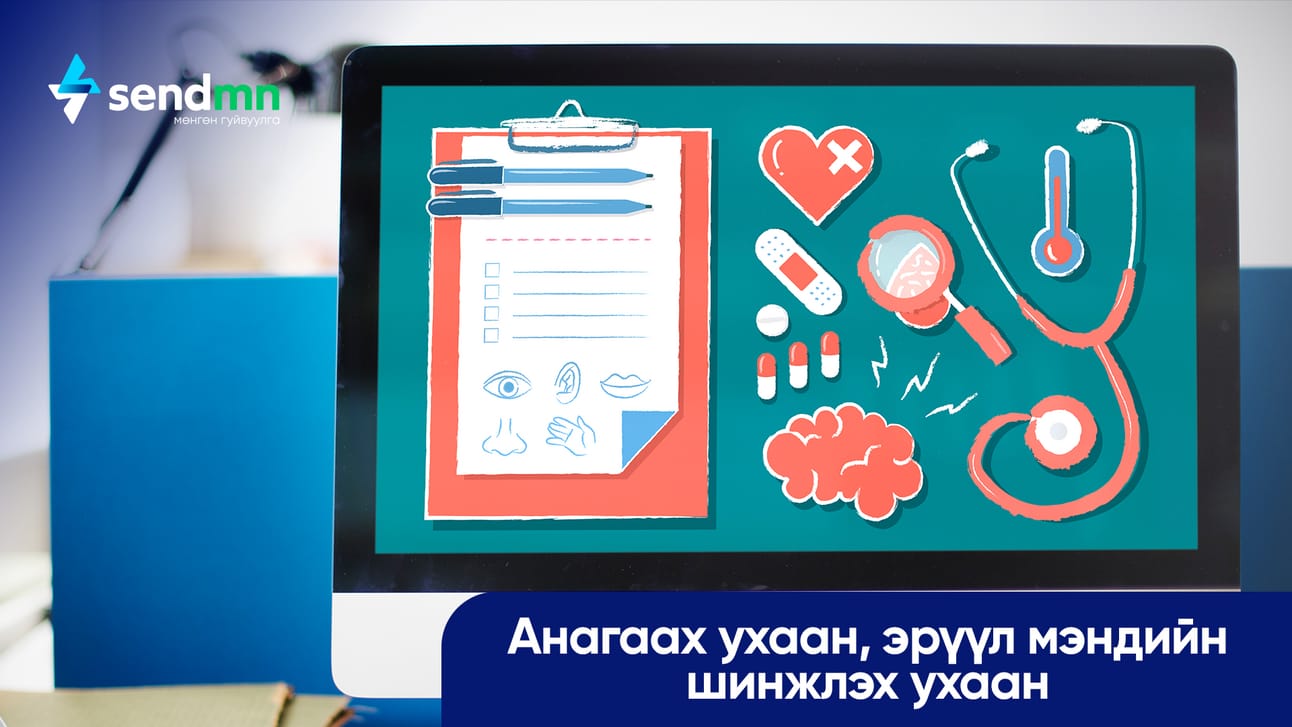 sendmn
мөнгөн гуйвуулга

Анагаах ухаан, эрүүл мэндийн шинжлэх ухаан